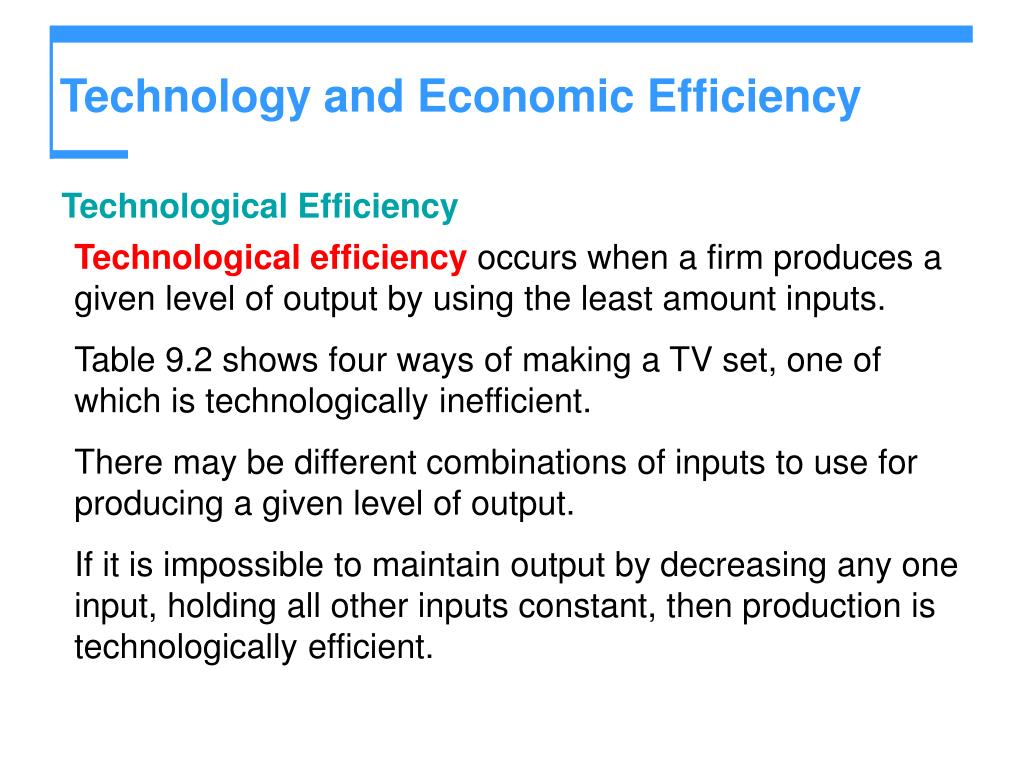 Technology and Economic Efficiency

Technological Efficiency

Technological efficiency occurs when a firm produces a given level of output by using the least amount inputs.

Table 9.2 shows four ways of making a TV set, one of which is technologically inefficient.

There may be different combinations of inputs to use for producing a given level of output.

If it is impossible to maintain output by decreasing any one input, holding all other inputs constant, then production is technologically efficient.